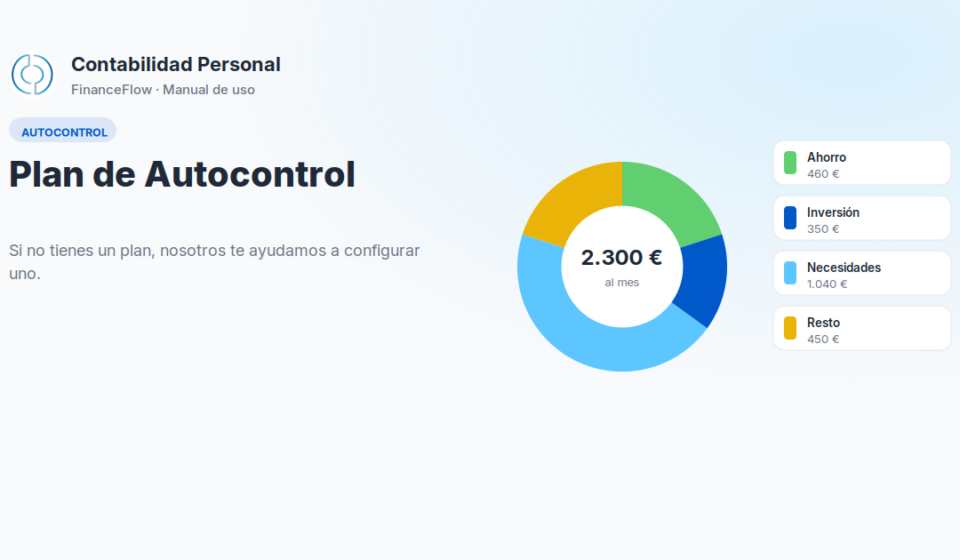 Contabilidad Personal
FinanceFlow · Manual de uso

AUTOCONTROL

Plan de Autocontrol

Si no tienes un plan, nosotros te ayudamos a configurar uno.

2.300 €
al mes

Ahorro
460 €

Inversión
350 €

Necesidades
1.040 €

Resto
450 €